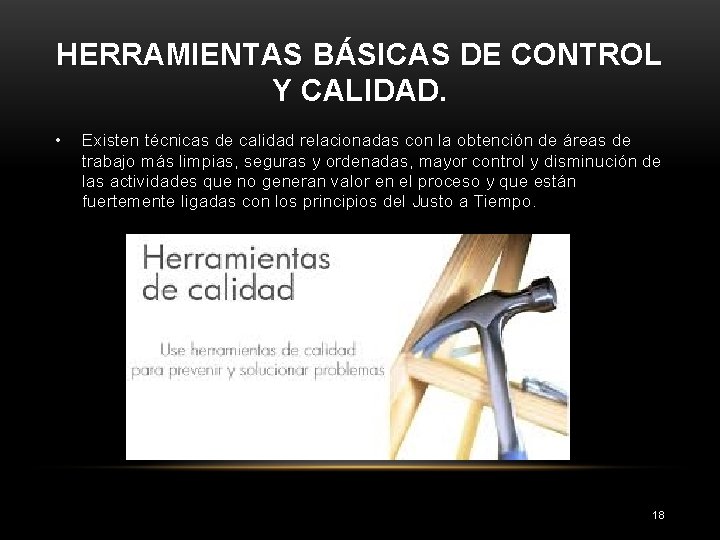 HERRAMIENTAS BÁSICAS DE CONTROL Y CALIDAD.

• Existen técnicas de calidad relacionadas con la obtención de áreas de trabajo más limpias, seguras y ordenadas, mayor control y disminución de las actividades que no generan valor en el proceso y que están fuertemente ligadas con los principios del Justo a Tiempo.

Herramientas de calidad

Use herramientas de calidad para prevenir y solucionar problemas

18